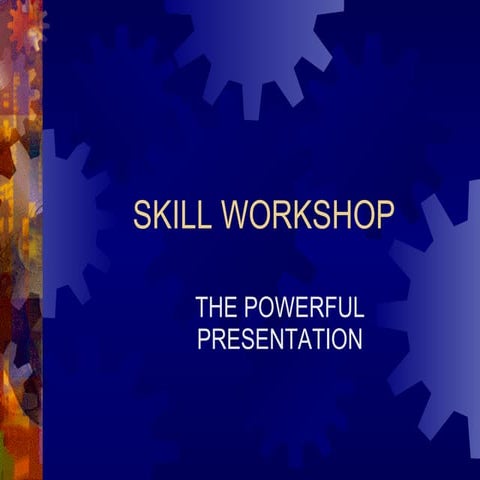 SKILL WORKSHOP

THE POWERFUL PRESENTATION